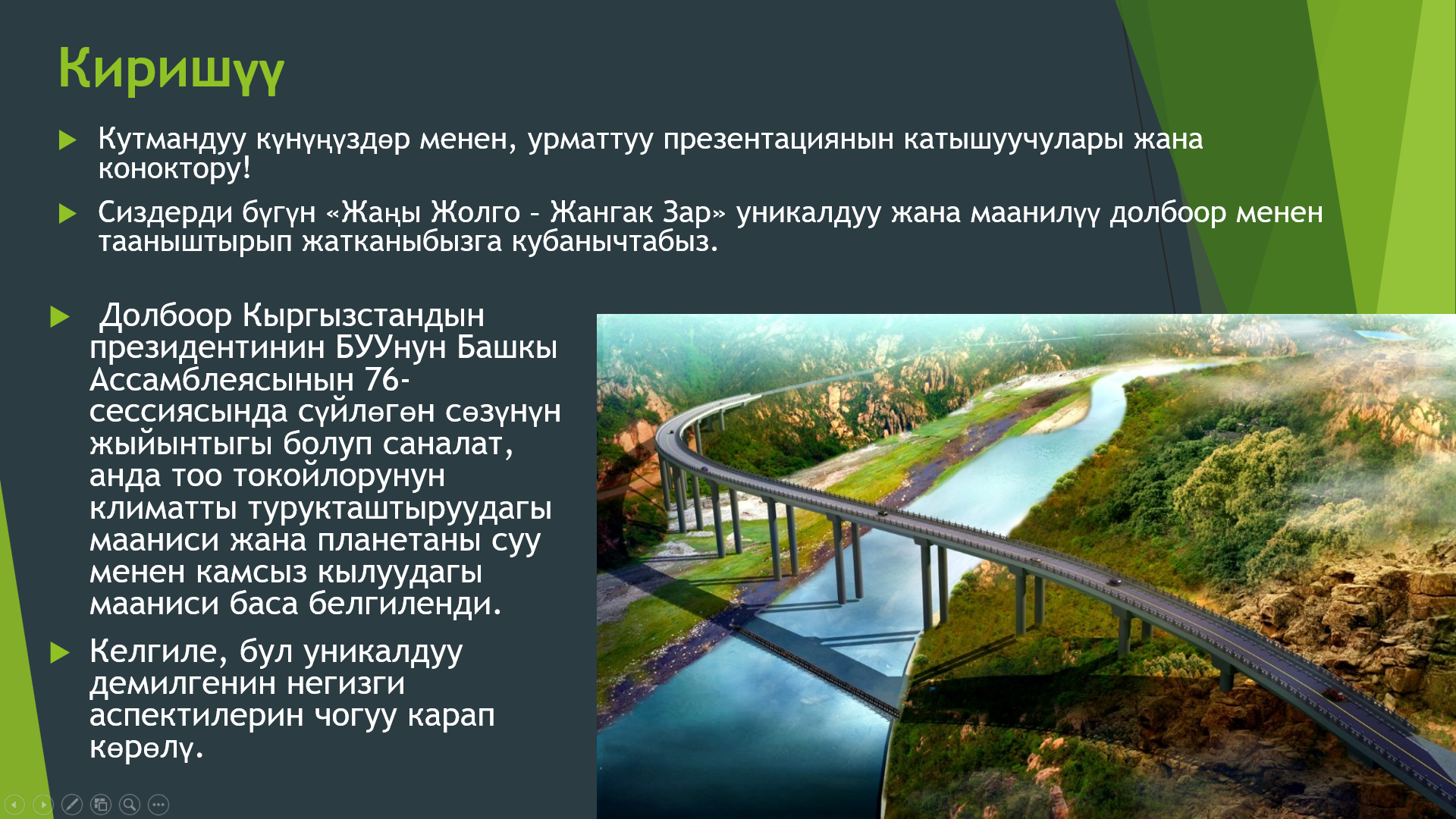 Киришүү

Кутмандуу күнүңүздөр менен, урматтуу презентациянын катышуучулары жана коноктору!

Сиздерди бүгүн «Жаңы Жолго – Жангак Зар» уникалдуу жана маанилүү долбоор менен тааныштырып жатканыбызга кубанычтабыз.

Долбоор Кыргызстандын президентинин БУУнун Башкы Ассамблеясынын 76-сессиясында сүйлөгөн сөзүнүн жыйынтыгы болуп саналат, анда тоо токойлорунун климатты турукташтыруудагы мааниси жана планетаны суу менен камсыз кылуудагы мааниси баса белгиленди.

Келгиле, бул уникалдуу демилгенин негизги аспектилерин чогуу карап көрөлү.